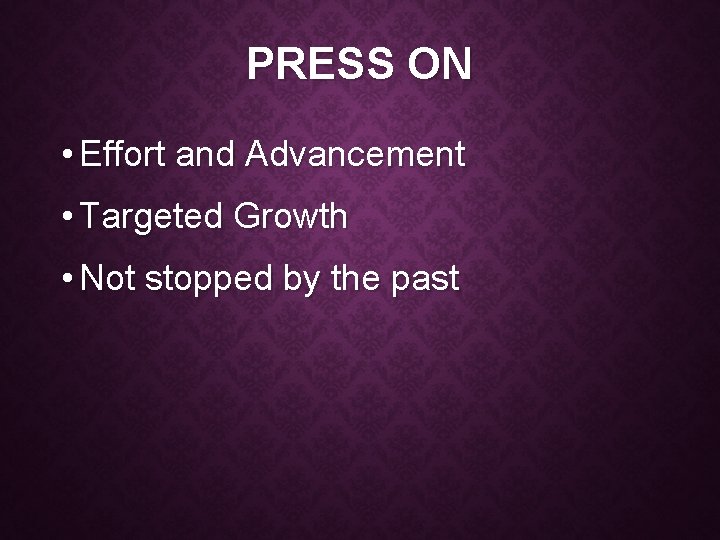 PRESS ON

• Effort and Advancement

• Targeted Growth

• Not stopped by the past